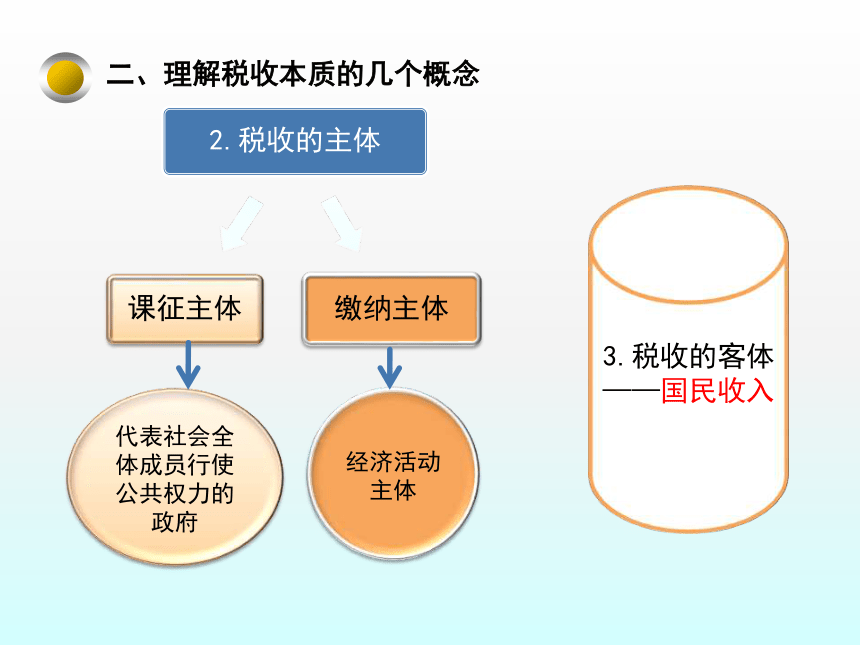 二、理解税收本质的几个概念

2. 税收的主体

课征主体

缴纳主体

代表社会全体成员行使公共权力的政府

经济活动主体

3. 税收的客体
——国民收入